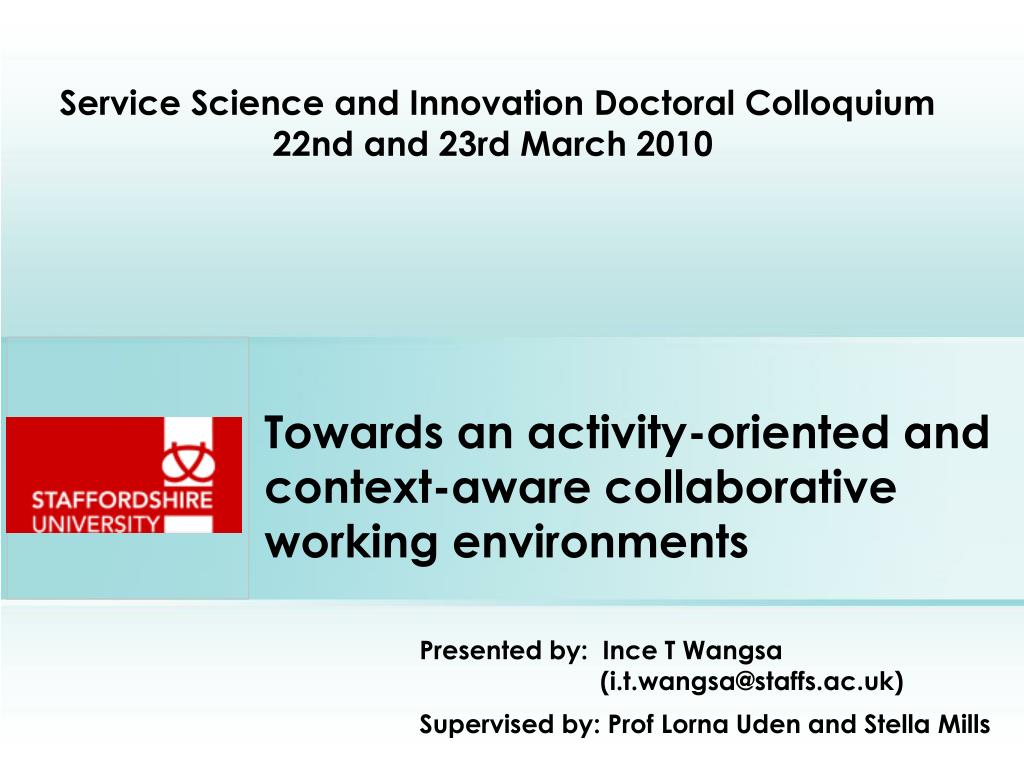 Service Science and Innovation Doctoral Colloquium
22nd and 23rd March 2010

STAFFORDSHIRE UNIVERSITY

Towards an activity-oriented and context-aware collaborative working environments

Presented by: Ince T Wangsa
(i.t.wangsa@staffs.ac.uk)

Supervised by: Prof Lorna Uden and Stella Mills